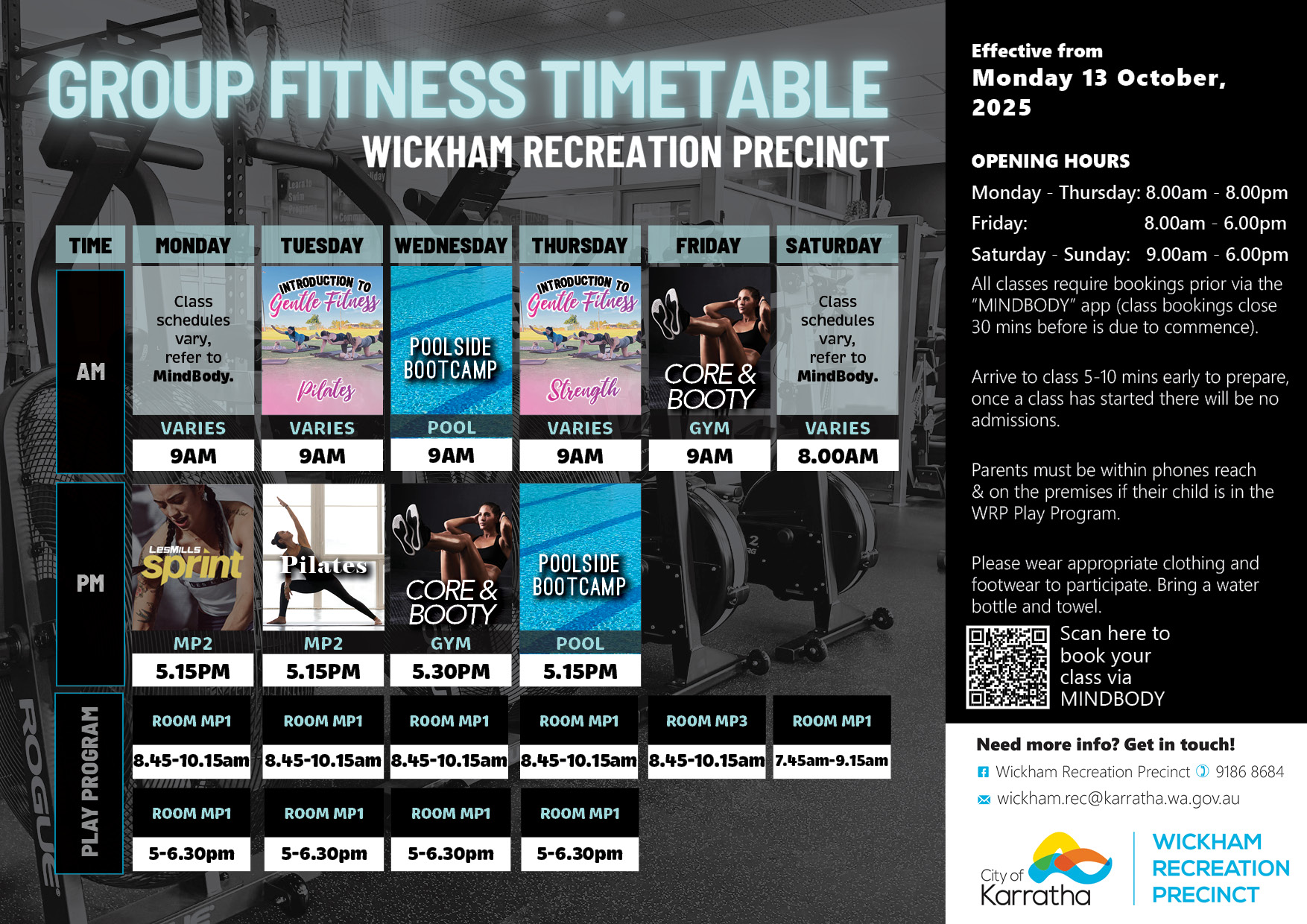 GROUP FITNESS TIMETABLE
WICKHAM RECREATION PRECINCT

| TIME | MONDAY | TUESDAY | WEDNESDAY | THURSDAY | FRIDAY | SATURDAY |
|---|---|---|---|---|---|---|
| AM | Class schedules vary, refer to MindBody. VARIES 9AM | INTRODUCTION TO Gentle Fitness Pilates VARIES 9AM | POOLSIDE BOOTCAMP POOL 9AM | INTRODUCTION TO Gentle Fitness Strength VARIES 9AM | CORE & BOOTY GYM 9AM | Class schedules vary, refer to MindBody. VARIES 8.00AM |
| PM | LESMILLS sprint MP2 5.15PM | Pilates MP2 5.15PM | CORE & BOOTY GYM 5.30PM | POOLSIDE BOOTCAMP POOL 5.15PM | | |
| PLAY PROGRAM | ROOM MP1 8.45-10.15am | ROOM MP1 8.45-10.15am | ROOM MP1 8.45-10.15am | ROOM MP1 8.45-10.15am | ROOM MP3 8.45-10.15am | ROOM MP1 7.45am-9.15am |
| | ROOM MP1 5-6.30pm | ROOM MP1 5-6.30pm | ROOM MP1 5-6.30pm | ROOM MP1 5-6.30pm | | |

ROGUE

Effective from
Monday 13 October, 2025

OPENING HOURS
Monday - Thursday: 8.00am - 8.00pm
Friday: 8.00am - 6.00pm
Saturday - Sunday: 9.00am - 6.00pm
All classes require bookings prior via the "MINDBODY" app (class bookings close 30 mins before is due to commence).

Arrive to class 5-10 mins early to prepare, once a class has started there will be no admissions.

Parents must be within phones reach & on the premises if their child is in the WRP Play Program.

Please wear appropriate clothing and footwear to participate. Bring a water bottle and towel.

Scan here to book your class via MINDBODY

Need more info? Get in touch!
Wickham Recreation Precinct 9186 8684
wickham.rec@karratha.wa.gov.au

City of Karratha
WICKHAM RECREATION PRECINCT